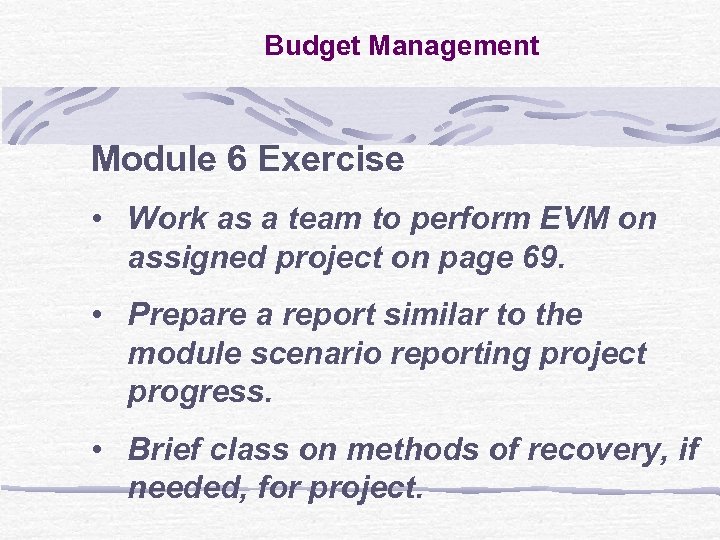 Budget Management

Module 6 Exercise

• Work as a team to perform EVM on assigned project on page 69.

• Prepare a report similar to the module scenario reporting project progress.

• Brief class on methods of recovery, if needed, for project.